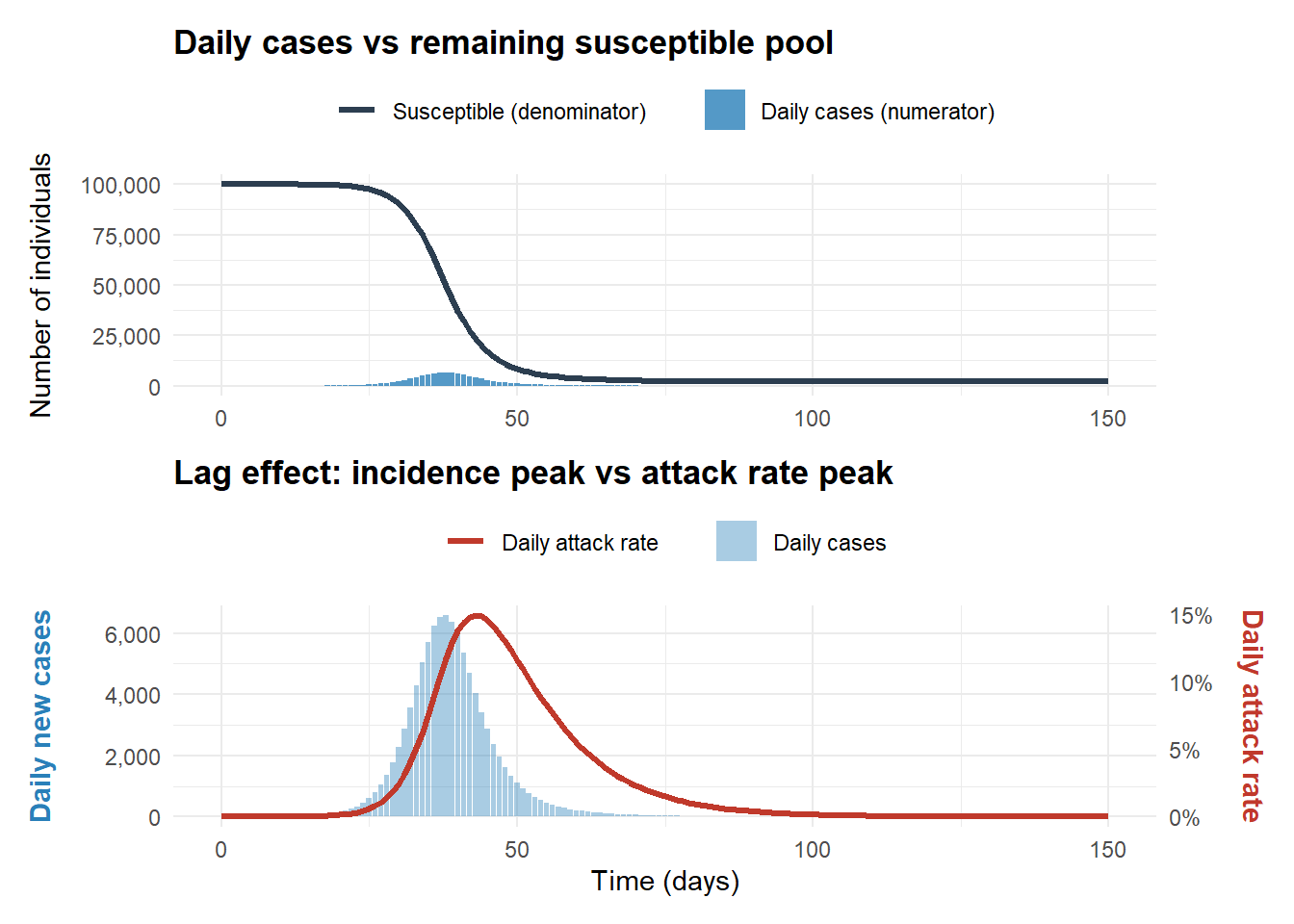 Daily cases vs remaining susceptible pool

Susceptible (denominator) Daily cases (numerator)

Number of individuals

100,000
75,000
50,000
25,000
0

0 50 100 150

Lag effect: incidence peak vs attack rate peak

Daily attack rate Daily cases

Daily new cases

6,000
4,000
2,000
0

15%
10%
5%
0%

Daily attack rate

0 50 100 150

Time (days)